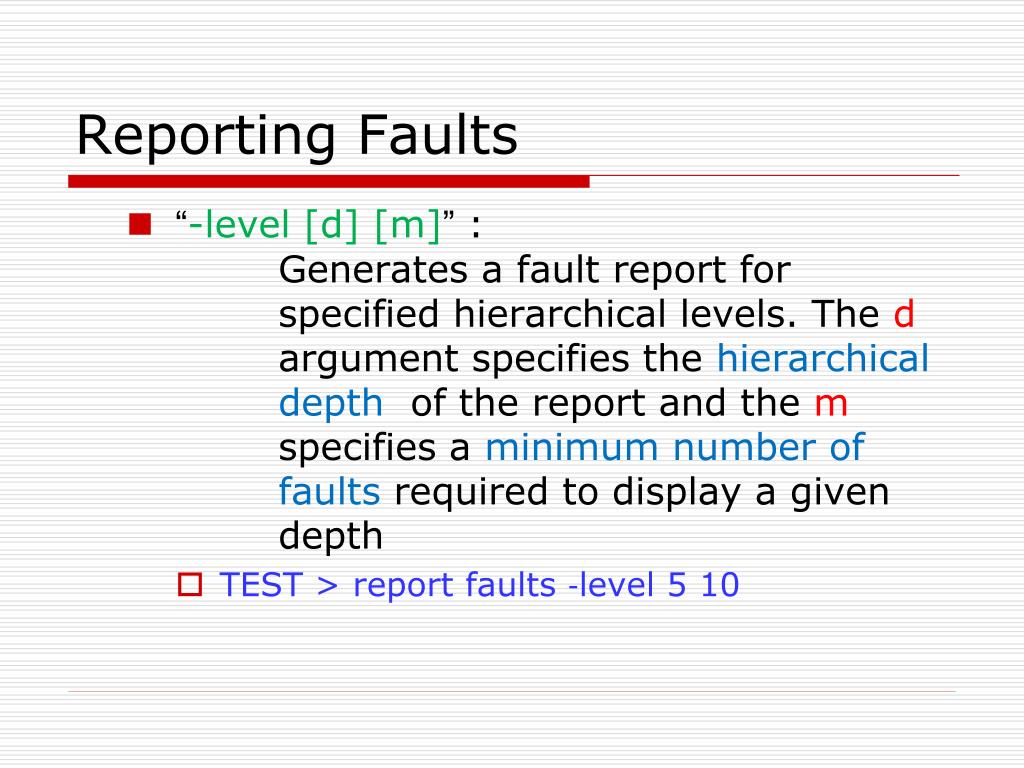 Reporting Faults

“-level [d] [m]” :
Generates a fault report for specified hierarchical levels. The d argument specifies the hierarchical depth of the report and the m specifies a minimum number of faults required to display a given depth

TEST > report faults -level 5 10